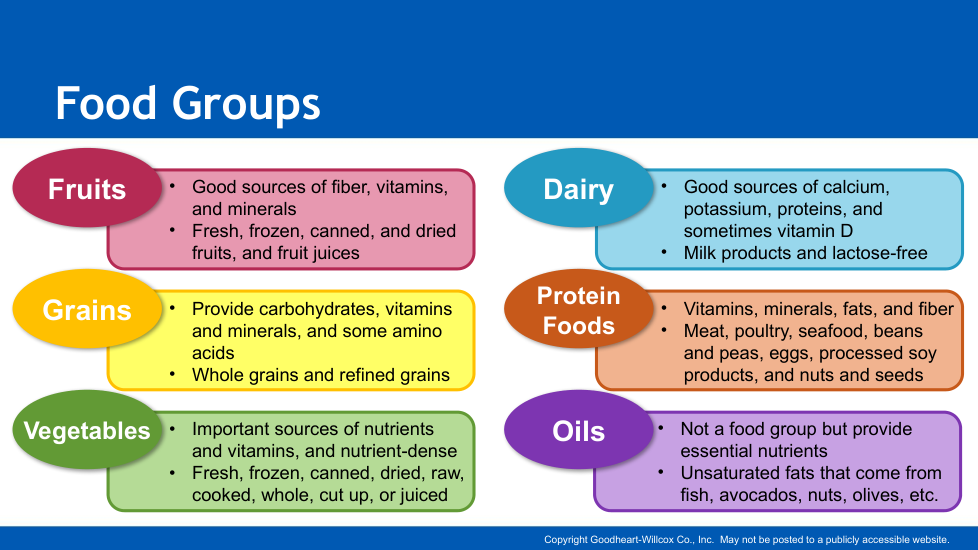 Food Groups

Fruits
• Good sources of fiber, vitamins, and minerals
• Fresh, frozen, canned, and dried fruits, and fruit juices

Grains
• Provide carbohydrates, vitamins and minerals, and some amino acids
• Whole grains and refined grains

Vegetables
• Important sources of nutrients and vitamins, and nutrient-dense
• Fresh, frozen, canned, dried, raw, cooked, whole, cut up, or juiced

Dairy
• Good sources of calcium, potassium, proteins, and sometimes vitamin D
• Milk products and lactose-free

Protein Foods
• Vitamins, minerals, fats, and fiber
• Meat, poultry, seafood, beans and peas, eggs, processed soy products, and nuts and seeds

Oils
• Not a food group but provide essential nutrients
• Unsaturated fats that come from fish, avocados, nuts, olives, etc.

Copyright Goodheart-Willcox Co., Inc. May not be posted to a publicly accessible website.